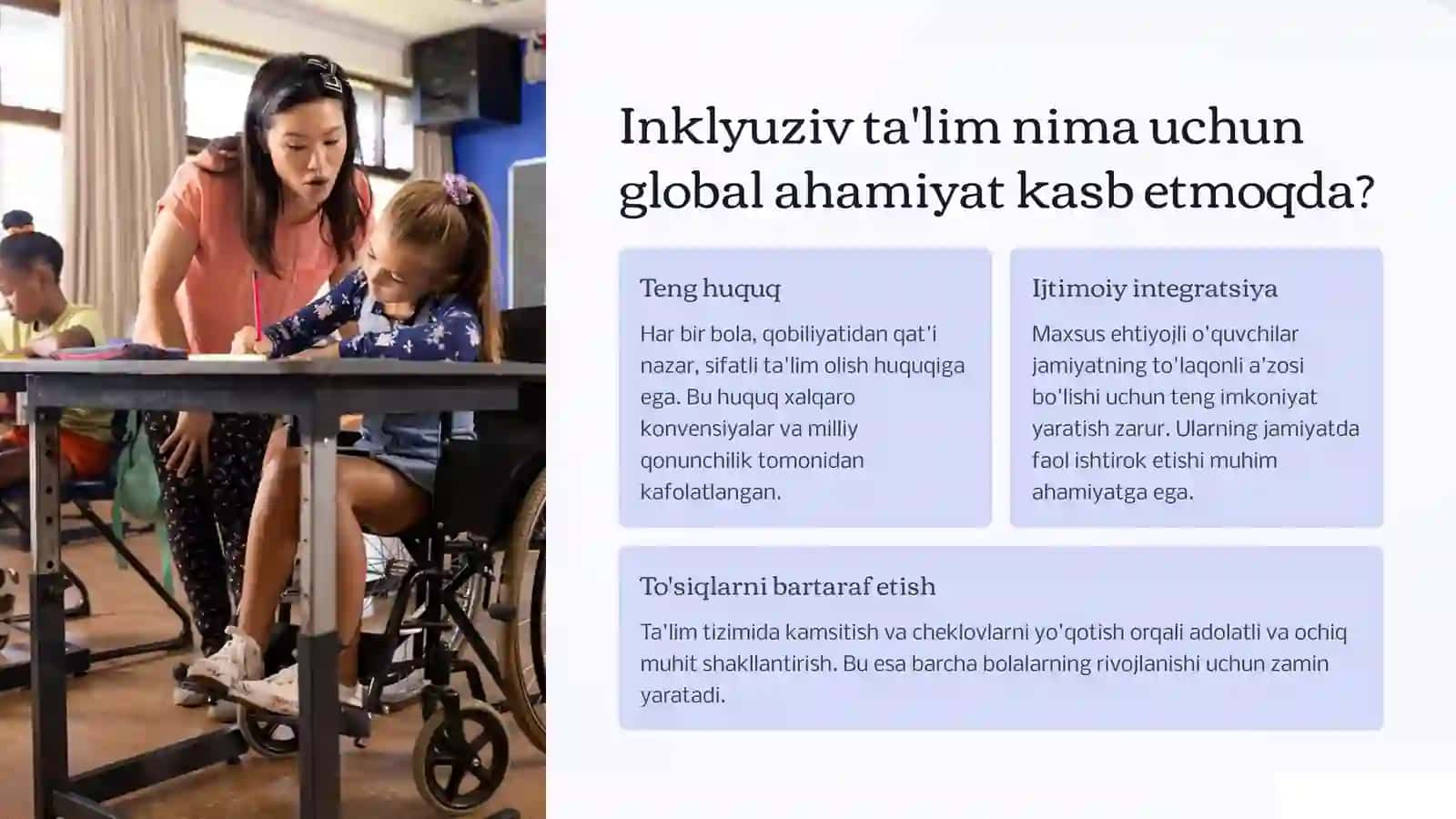 Inklyuziv ta'lim nima uchun global ahamiyat kasb etmoqda?

Teng huquq

Har bir bola, qobiliyatidan qat'i nazar, sifatli ta'lim olish huquqiga ega. Bu huquq xalqaro konvensiyalar va milliy qonunchilik tomonidan kafolatlangan.

Ijtimoiy integratsiya

Maxsus ehtiyojli o'quvchilar jamiyatning to'laqonli a'zosi bo'lishi uchun teng imkoniyat yaratish zarur. Ularning jamiyatda faol ishtirok etishi muhim ahamiyatga ega.

To'siqlarni bartaraf etish

Ta'lim tizimida kamsitish va cheklovlarni yo'qotish orqali adolatli va ochiq muhit shakllantirish. Bu esa barcha bolalarning rivojlanishi uchun zamin yaratadi.